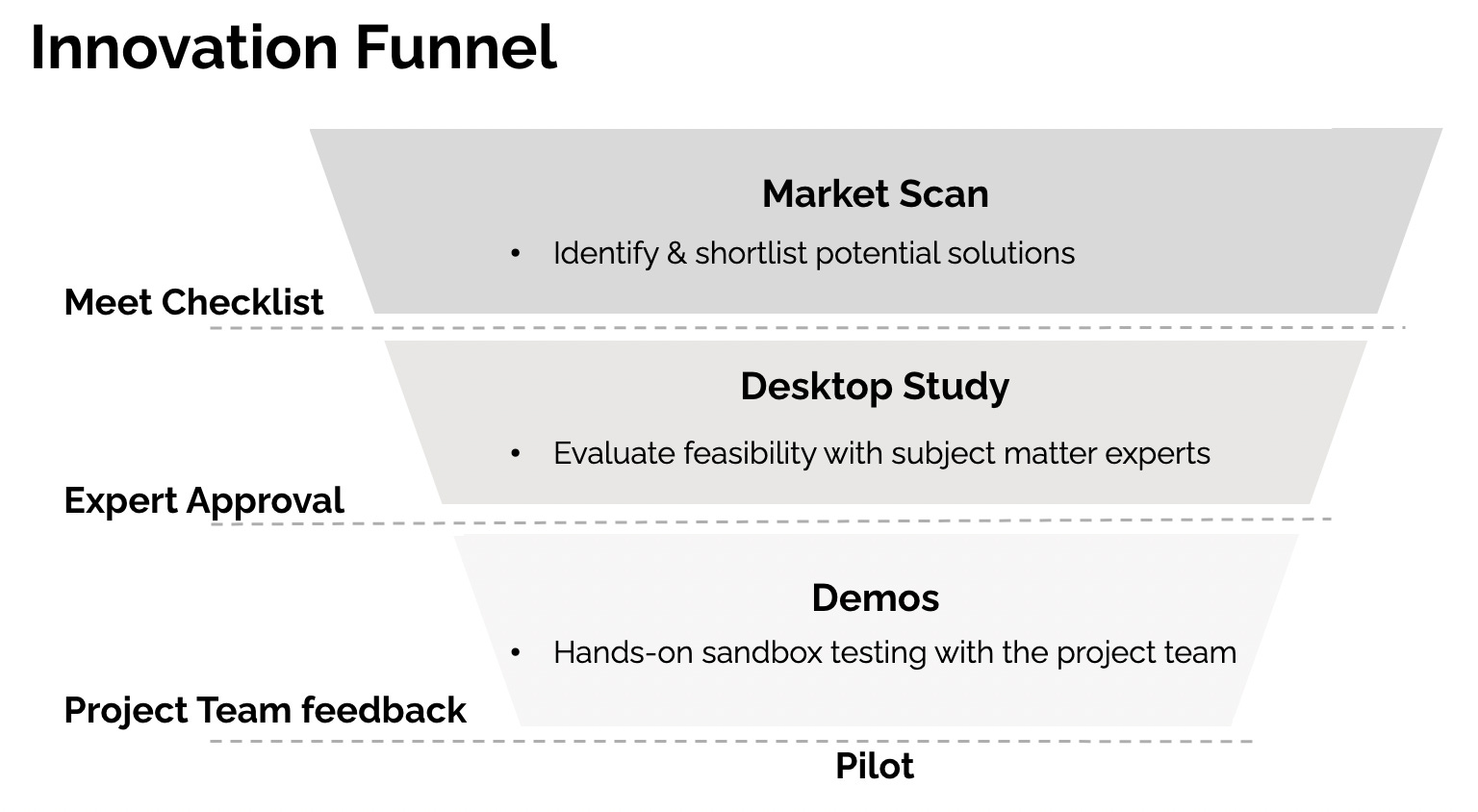 Innovation Funnel

Market Scan

• Identify & shortlist potential solutions

Meet Checklist

Desktop Study

• Evaluate feasibility with subject matter experts

Expert Approval

Demos

• Hands-on sandbox testing with the project team

Project Team feedback

Pilot